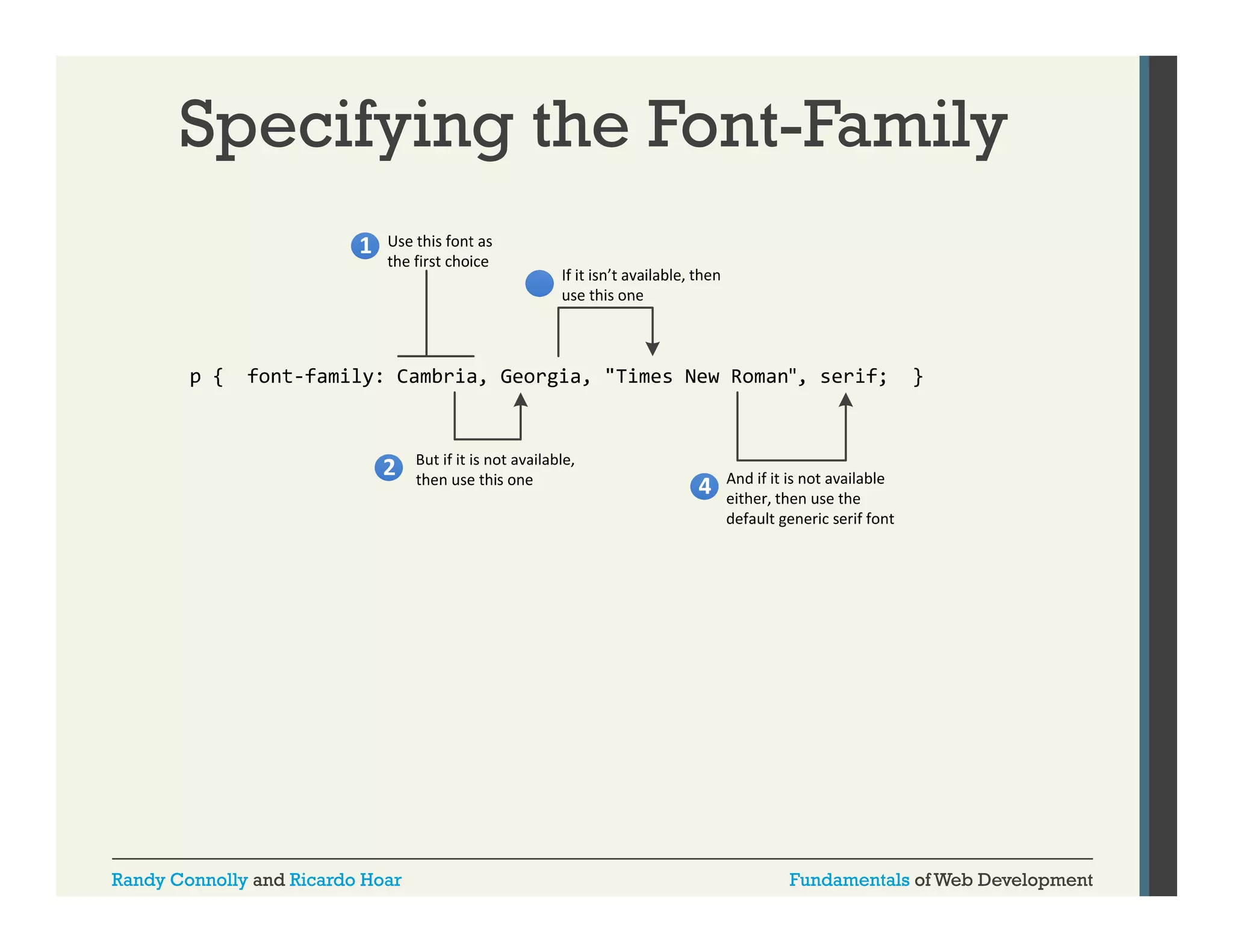 Specifying the Font-Family

1 Use this font as the first choice

If it isn't available, then use this one

p { font-family: Cambria, Georgia, "Times New Roman", serif; }

2 But if it is not available, then use this one

4 And if it is not available either, then use the default generic serif font

Randy Connolly and Ricardo Hoar

Fundamentals of Web Development